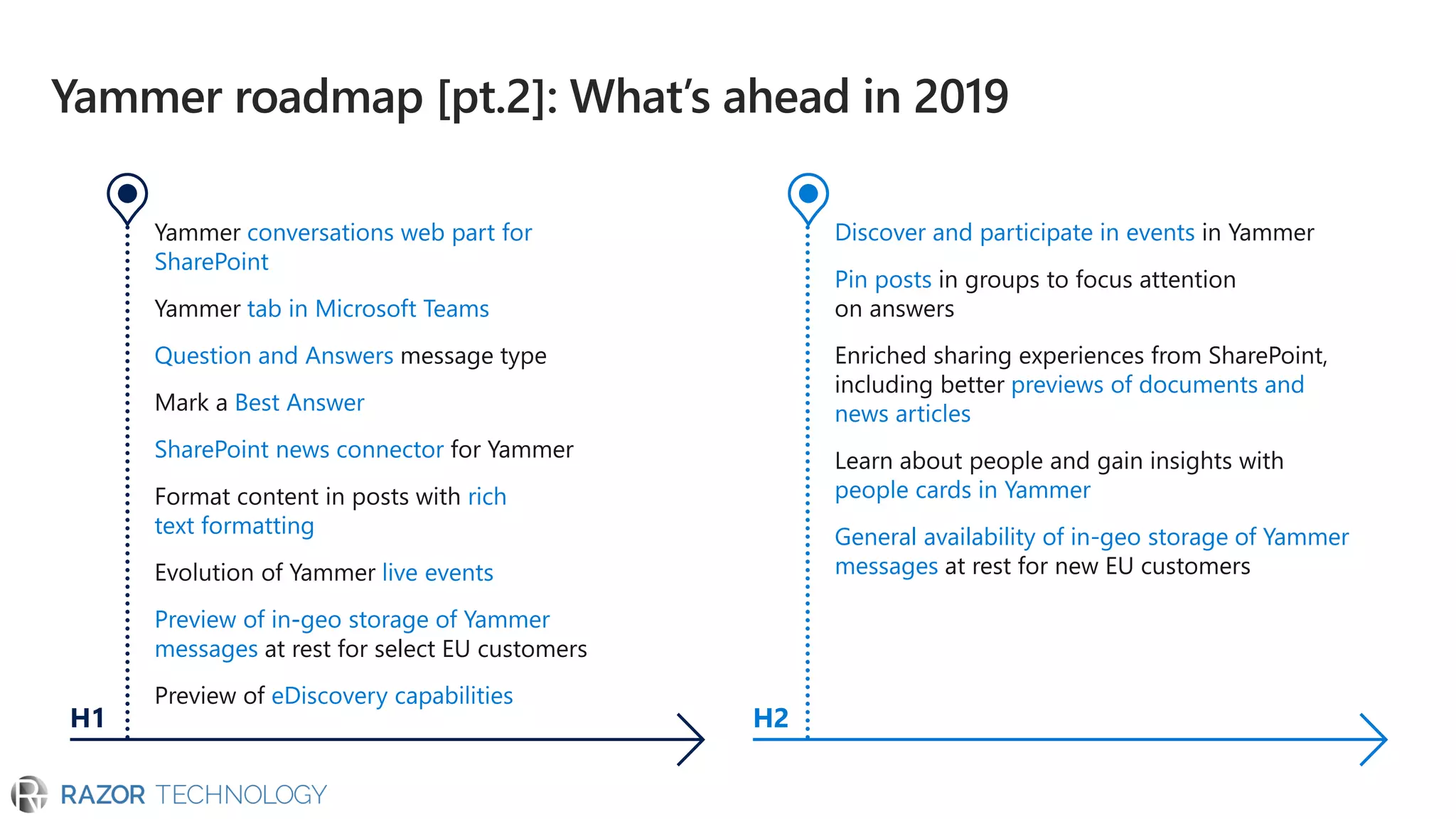 Yammer roadmap [pt.2]: What's ahead in 2019

Yammer conversations web part for SharePoint

Yammer tab in Microsoft Teams

Question and Answers message type

Mark a Best Answer

SharePoint news connector for Yammer

Format content in posts with rich text formatting

Evolution of Yammer live events

Preview of in-geo storage of Yammer messages at rest for select EU customers

Preview of eDiscovery capabilities

H1

Discover and participate in events in Yammer

Pin posts in groups to focus attention on answers

Enriched sharing experiences from SharePoint, including better previews of documents and news articles

Learn about people and gain insights with people cards in Yammer

General availability of in-geo storage of Yammer messages at rest for new EU customers

H2

RAZOR TECHNOLOGY